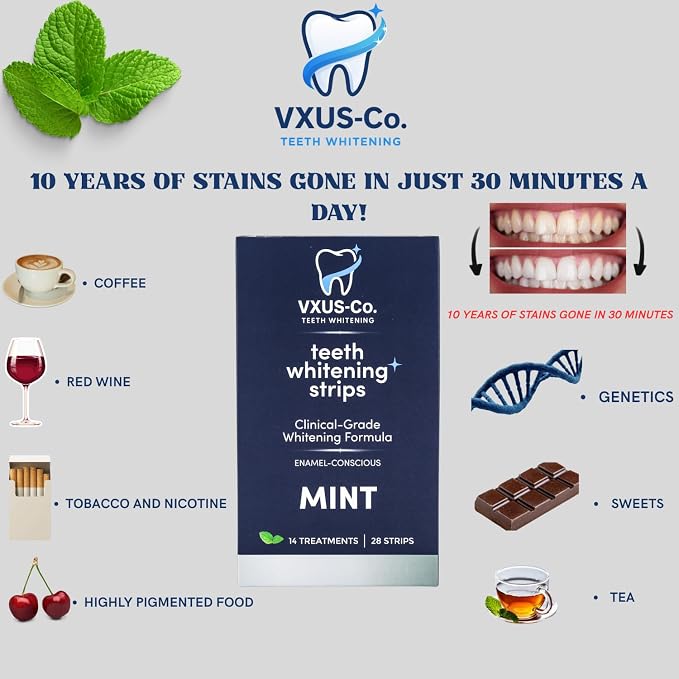 VXUS-Co.
TEETH WHITENING

10 YEARS OF STAINS GONE IN JUST 30 MINUTES A DAY!

• COFFEE

• RED WINE

• TOBACCO AND NICOTINE

• HIGHLY PIGMENTED FOOD

VXUS-Co.
TEETH WHITENING

teeth whitening strips

Clinical-Grade Whitening Formula

ENAMEL-CONSCIOUS

MINT

14 TREATMENTS | 28 STRIPS

10 YEARS OF STAINS GONE IN 30 MINUTES

• GENETICS

• SWEETS

• TEA